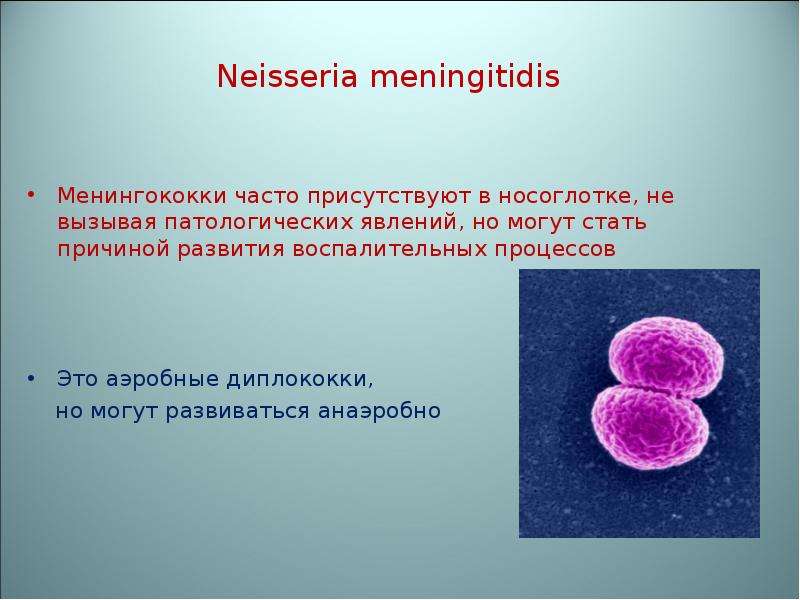 Neisseria meningitidis

• Менингококки часто присутствуют в носоглотке, не вызывая патологических явлений, но могут стать причиной развития воспалительных процессов

• Это аэробные диплококки, но могут развиваться анаэробно